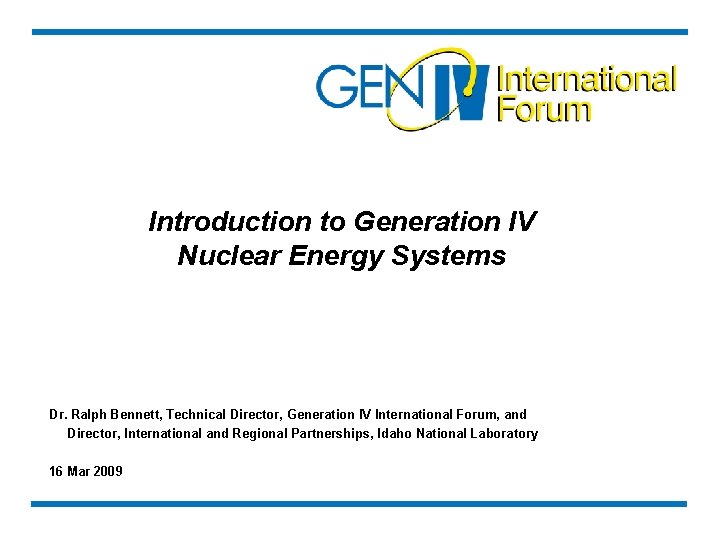 GEN IV International Forum

Introduction to Generation IV Nuclear Energy Systems

Dr. Ralph Bennett, Technical Director, Generation IV International Forum, and Director, International and Regional Partnerships, Idaho National Laboratory

16 Mar 2009